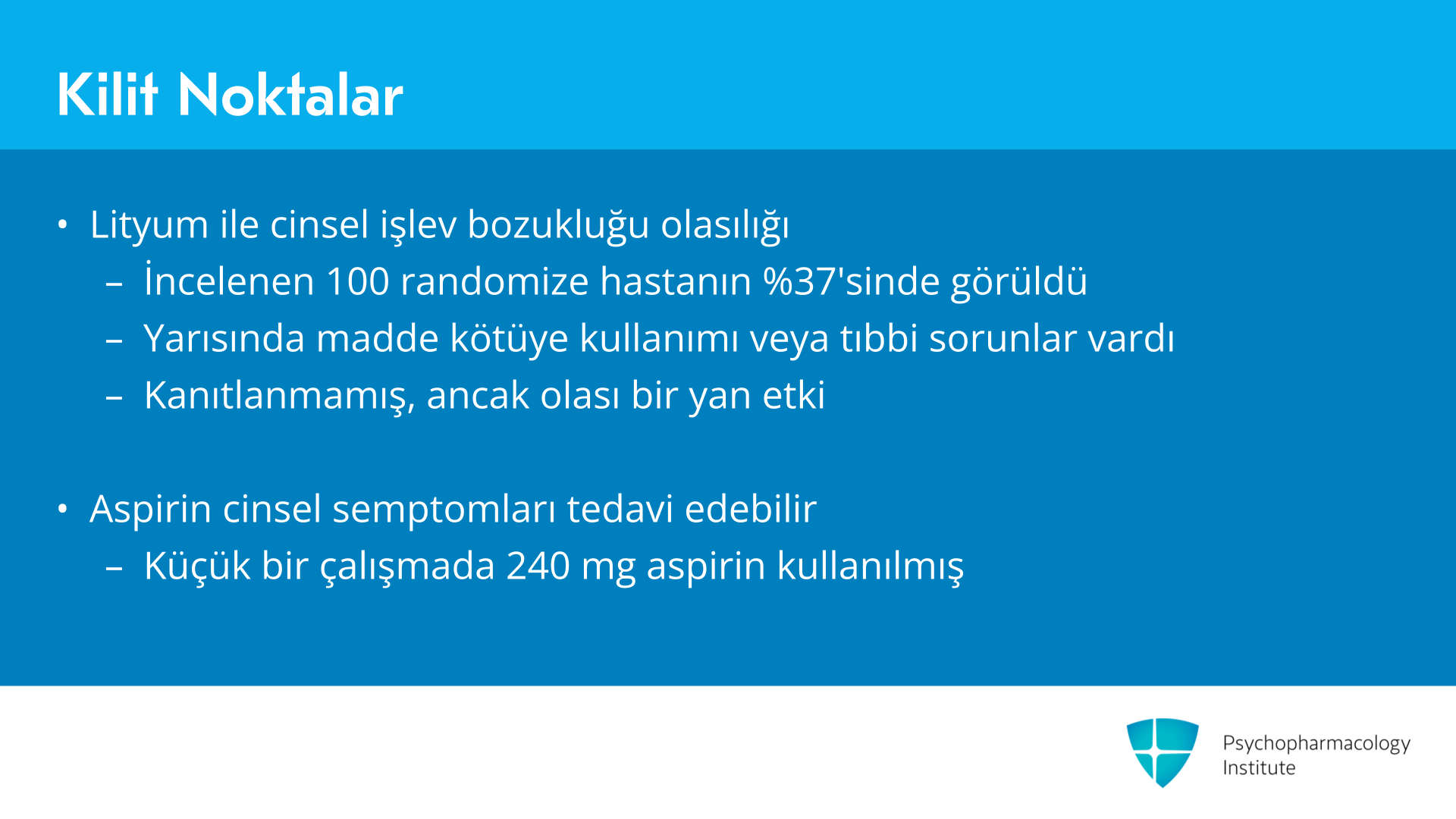 Kilit Noktalar

• Lityum ile cinsel işlev bozukluğu olasılığı
– İncelenen 100 randomize hastanın %37'sinde görüldü
– Yarısında madde kötüye kullanımı veya tıbbi sorunlar vardı
– Kanıtlanmamış, ancak olası bir yan etki

• Aspirin cinsel semptomları tedavi edebilir
– Küçük bir çalışmada 240 mg aspirin kullanılmış

Psychopharmacology Institute